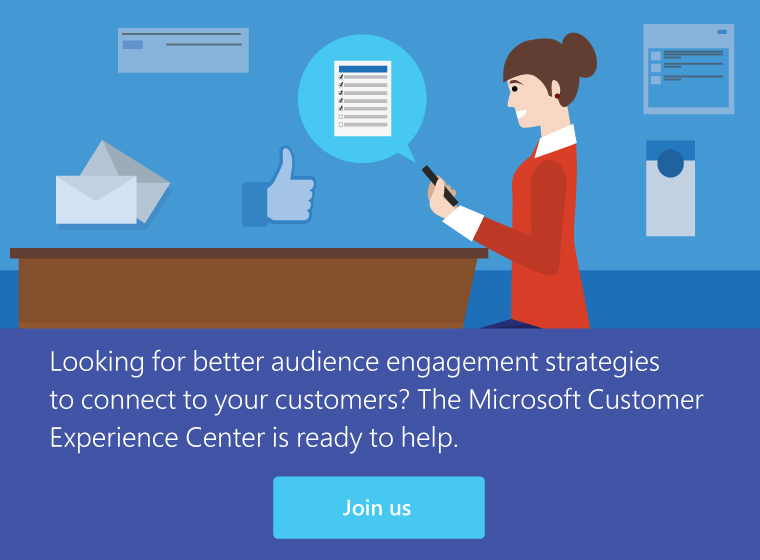 Looking for better audience engagement strategies to connect to your customers? The Microsoft Customer Experience Center is ready to help.

Join us